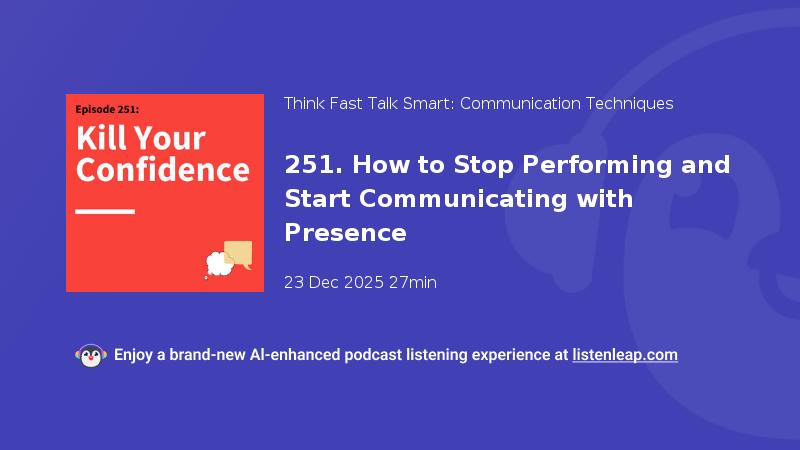 Episode 251:

Kill Your Confidence

Think Fast Talk Smart: Communication Techniques

251. How to Stop Performing and Start Communicating with Presence

23 Dec 2025 27min

Enjoy a brand-new AI-enhanced podcast listening experience at listenleap.com